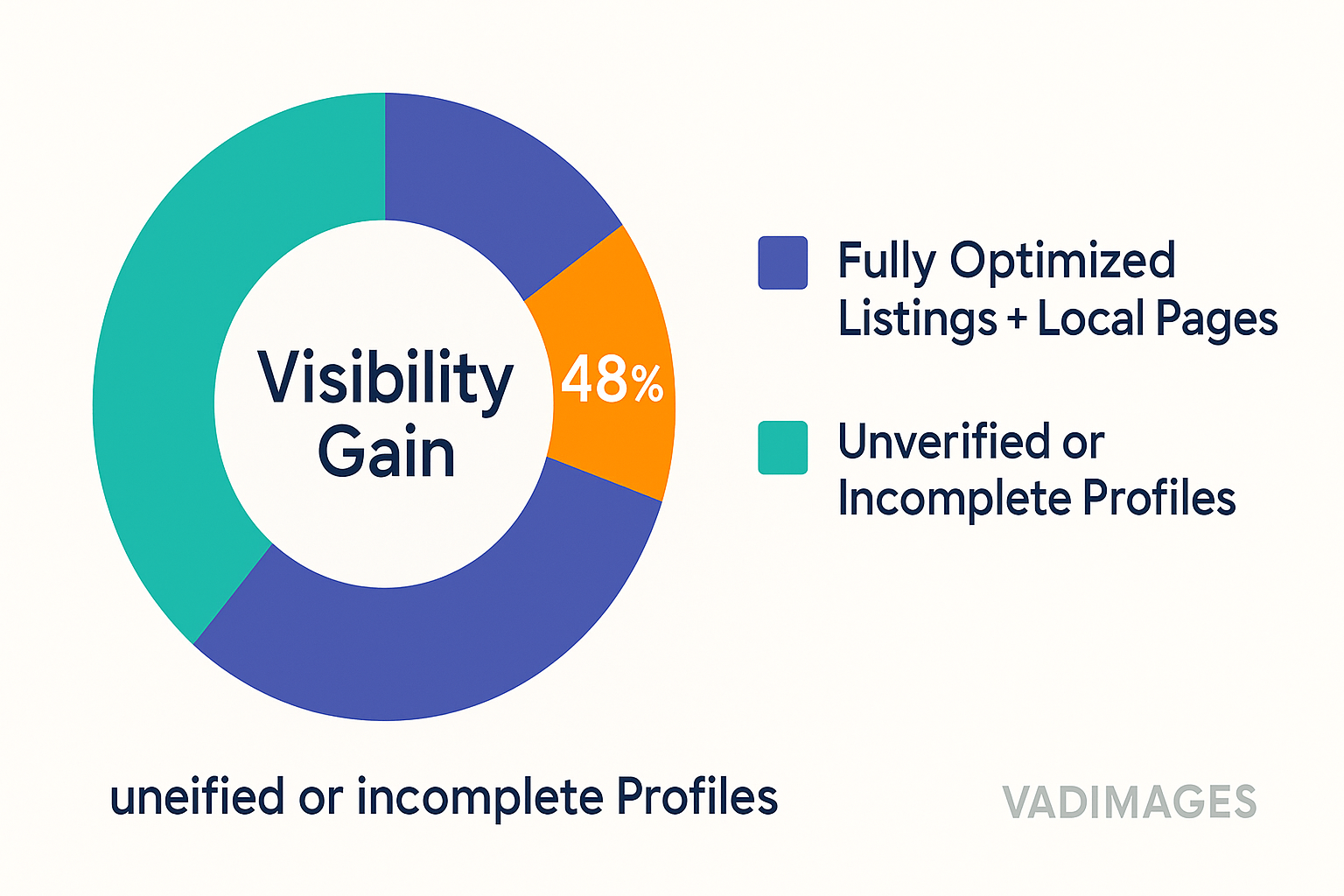 Visibility Gain

48%

Fully Optimized Listings + Local Pages

Unverified or Incomplete Profiles

uneified or incomplete Profiles

VADIMAGES